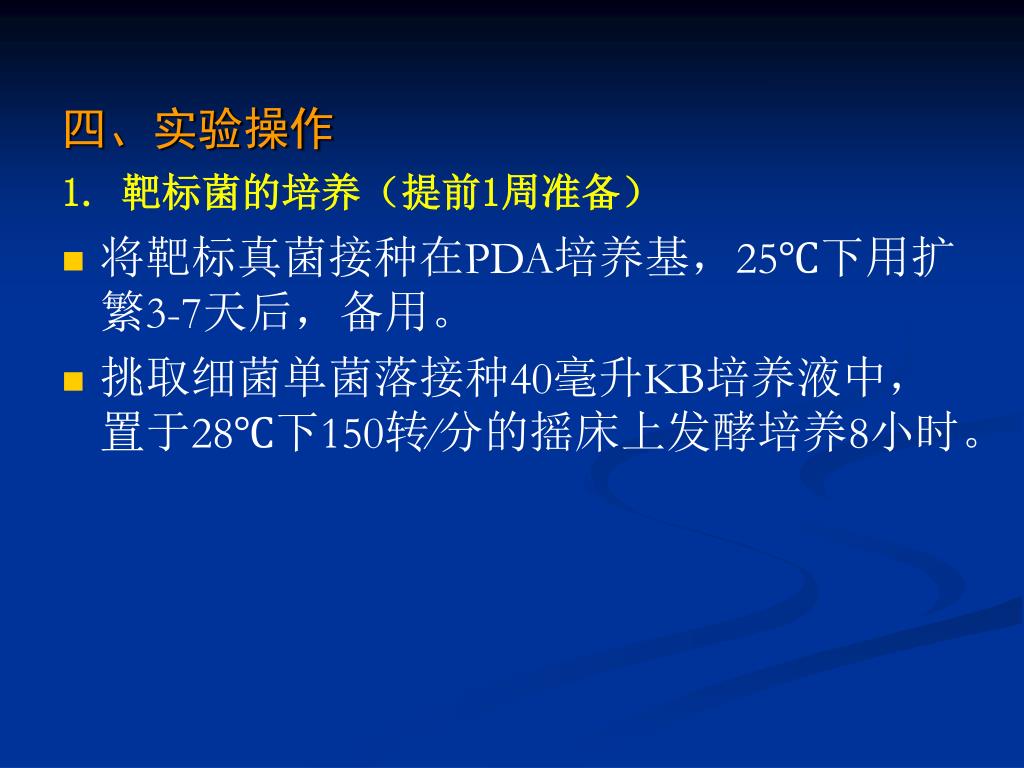 四、实验操作

1. 靶标菌的培养（提前1周准备）

■ 将靶标真菌接种在PDA培养基，25℃下用扩繁3-7天后，备用。

■ 挑取细菌单菌落接种40毫升KB培养液中，置于28℃下150转/分的摇床上发酵培养8小时。